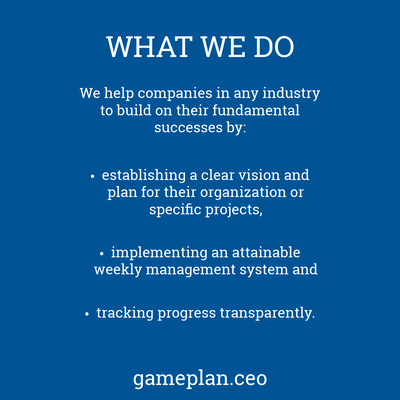 WHAT WE DO

We help companies in any industry to build on their fundamental successes by:

• establishing a clear vision and plan for their organization or specific projects,

• implementing an attainable weekly management system and

• tracking progress transparently.

gameplan.ceo